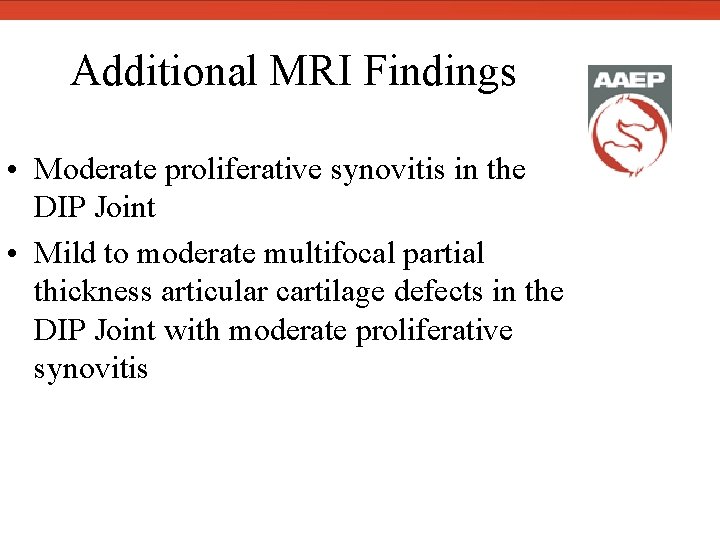 Additional MRI Findings

AAEP

• Moderate proliferative synovitis in the DIP Joint
• Mild to moderate multifocal partial thickness articular cartilage defects in the DIP Joint with moderate proliferative synovitis